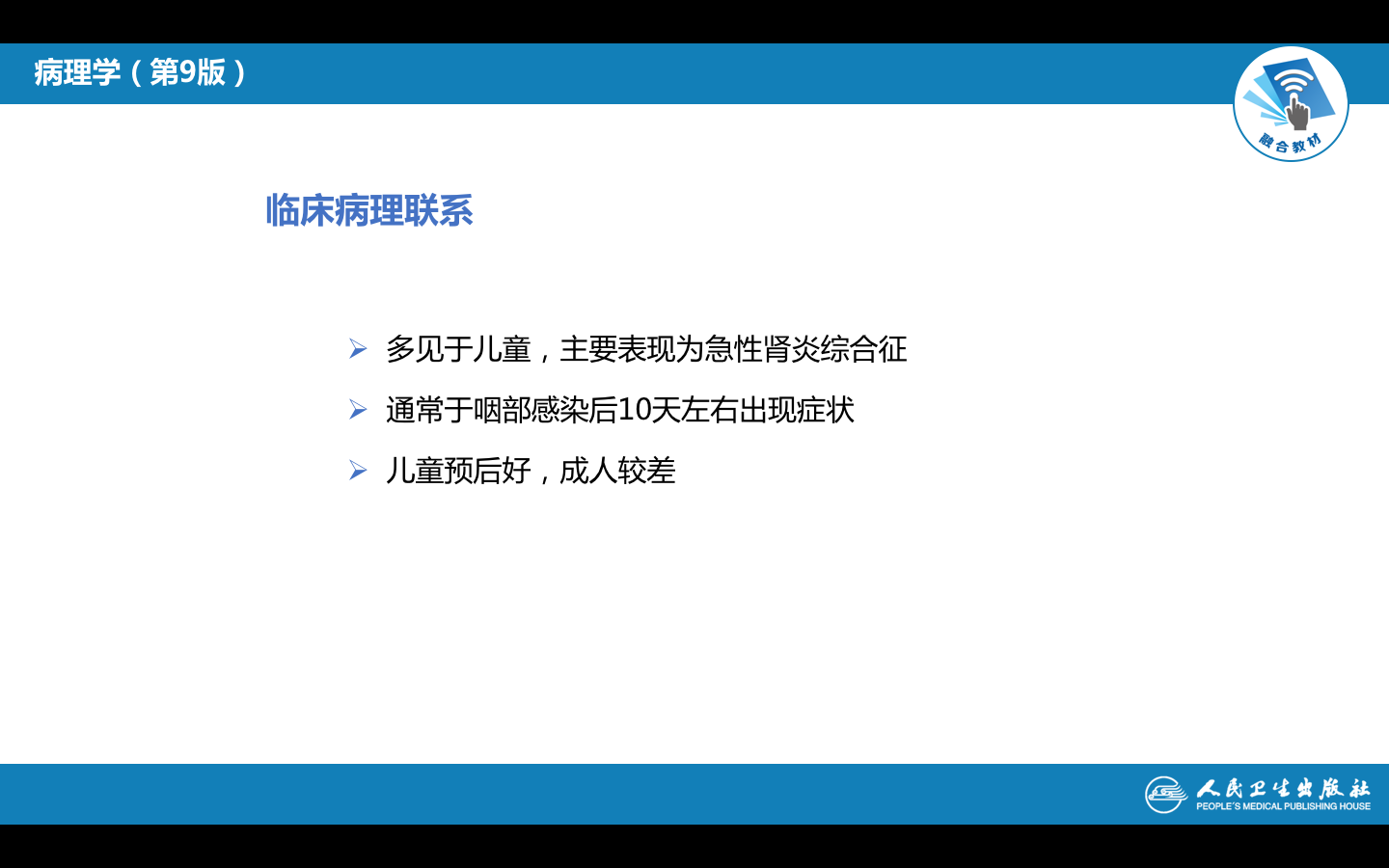 病理学（第9版）

融合教材

临床病理联系

➢ 多见于儿童，主要表现为急性肾炎综合征

➢ 通常于咽部感染后10天左右出现症状

➢ 儿童预后好，成人较差

人民卫生出版社
PEOPLE'S MEDICAL PUBLISHING HOUSE